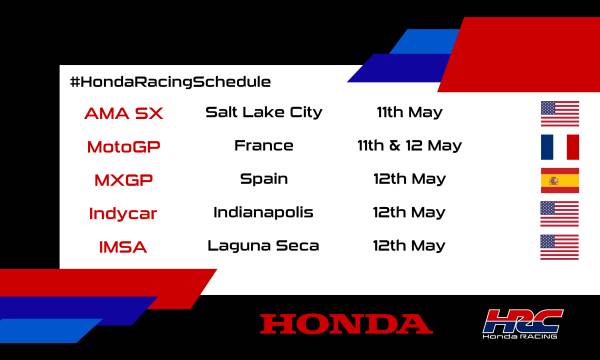 #HondaRacingSchedule

| AMA SX | Salt Lake City | 11th May |
|---|---|---|
| MotoGP | France | 11th & 12 May |
| MXGP | Spain | 12th May |
| Indycar | Indianapolis | 12th May |
| IMSA | Laguna Seca | 12th May |

HONDA

HRC
Honda RACING